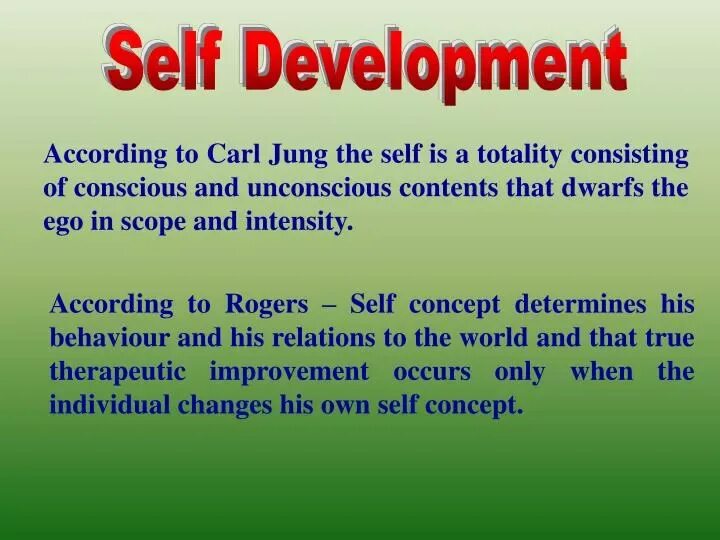 Self Development

According to Carl Jung the self is a totality consisting of conscious and unconscious contents that dwarfs the ego in scope and intensity.

According to Rogers – Self concept determines his behaviour and his relations to the world and that true therapeutic improvement occurs only when the individual changes his own self concept.